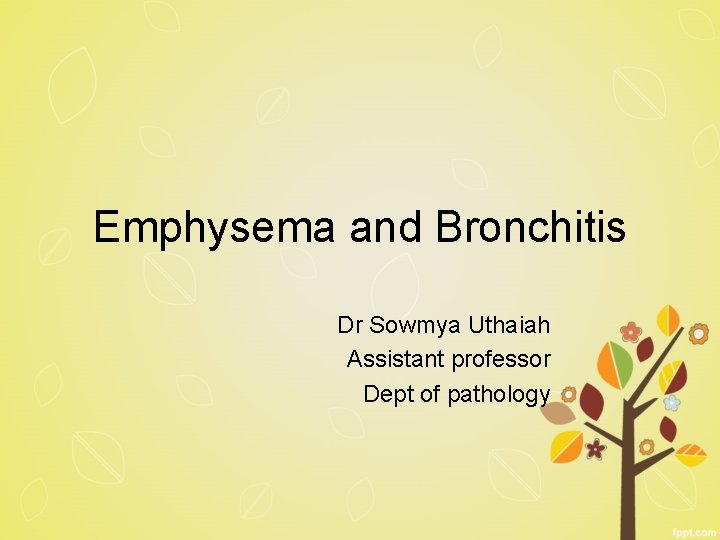 Emphysema and Bronchitis

Dr Sowmya Uthaiah
Assistant professor
Dept of pathology

fppt.com